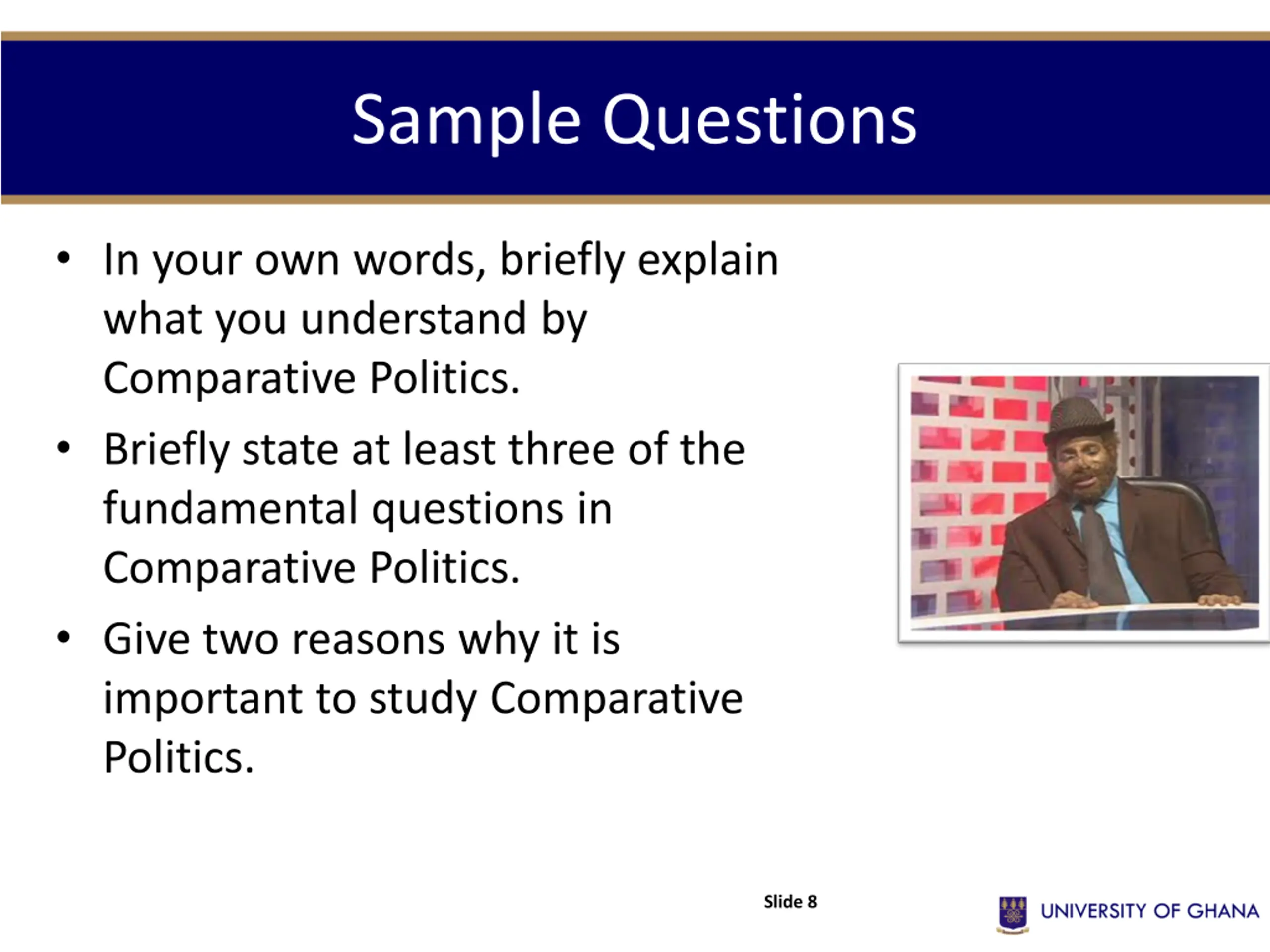 Sample Questions

• In your own words, briefly explain what you understand by Comparative Politics.

• Briefly state at least three of the fundamental questions in Comparative Politics.

• Give two reasons why it is important to study Comparative Politics.

Slide 8

UNIVERSITY OF GHANA